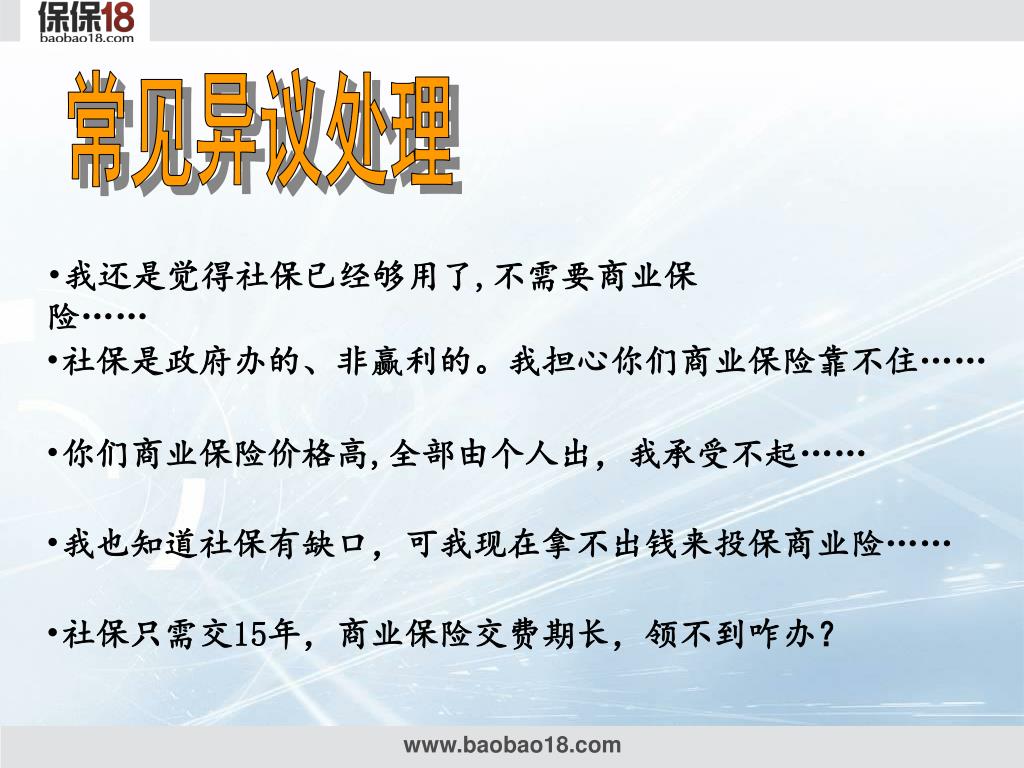 保保18
baobao18.com

常见异议处理

•我还是觉得社保已经够用了,不需要商业保险……

•社保是政府办的、非赢利的。我担心你们商业保险靠不住……

•你们商业保险价格高,全部由个人出，我承受不起……

•我也知道社保有缺口，可我现在拿不出钱来投保商业险……

•社保只需交15年，商业保险交费期长，领不到咋办？

www.baobao18.com